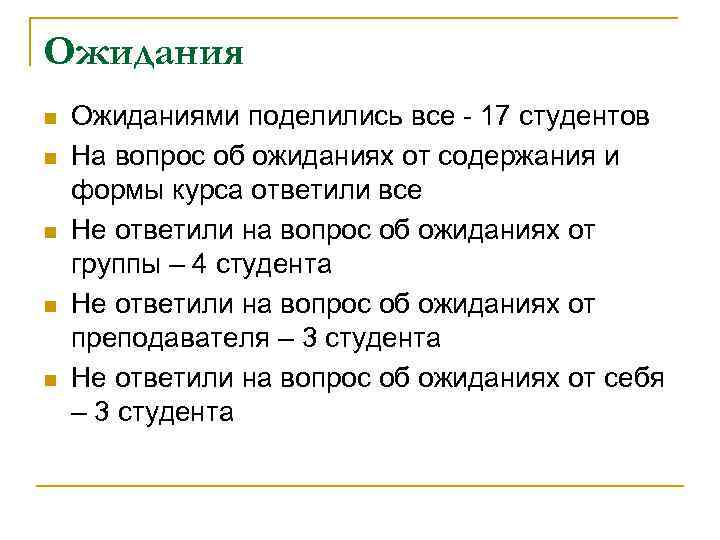 Ожидания

Ожиданиями поделились все - 17 студентов

На вопрос об ожиданиях от содержания и формы курса ответили все

Не ответили на вопрос об ожиданиях от группы – 4 студента

Не ответили на вопрос об ожиданиях от преподавателя – 3 студента

Не ответили на вопрос об ожиданиях от себя – 3 студента